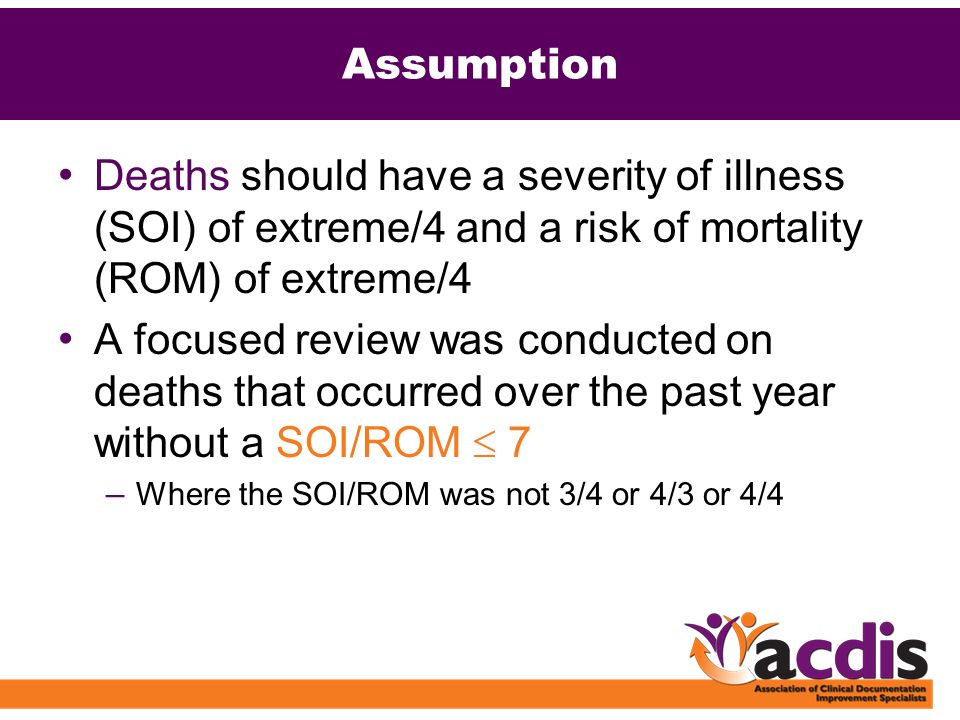 Assumption

• Deaths should have a severity of illness (SOI) of extreme/4 and a risk of mortality (ROM) of extreme/4

• A focused review was conducted on deaths that occurred over the past year without a SOI/ROM $\leq$ 7

– Where the SOI/ROM was not 3/4 or 4/3 or 4/4

acdis
Association of Clinical Documentation Improvement Specialists